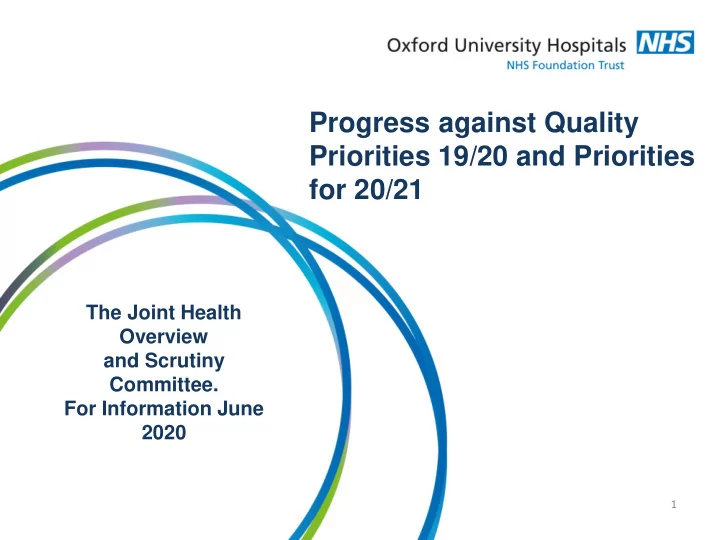 Oxford University Hospitals NHS
NHS Foundation Trust

Progress against Quality Priorities 19/20 and Priorities for 20/21

The Joint Health Overview and Scrutiny Committee.
For Information June 2020

1